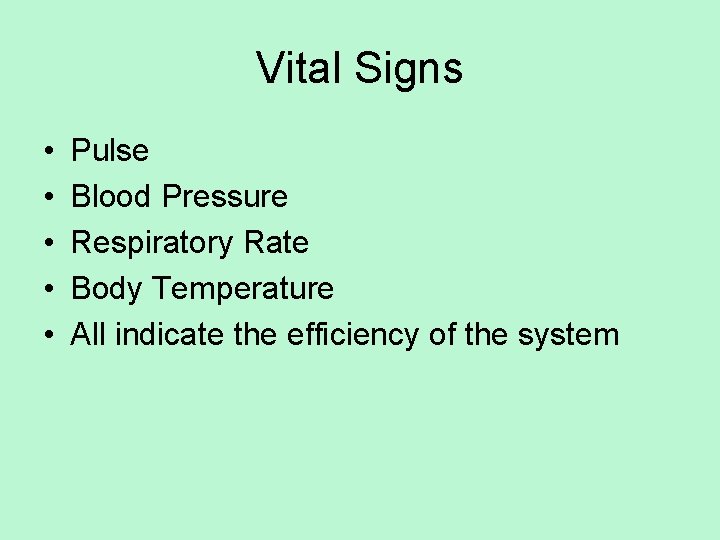 Vital Signs

• Pulse
• Blood Pressure
• Respiratory Rate
• Body Temperature
• All indicate the efficiency of the system